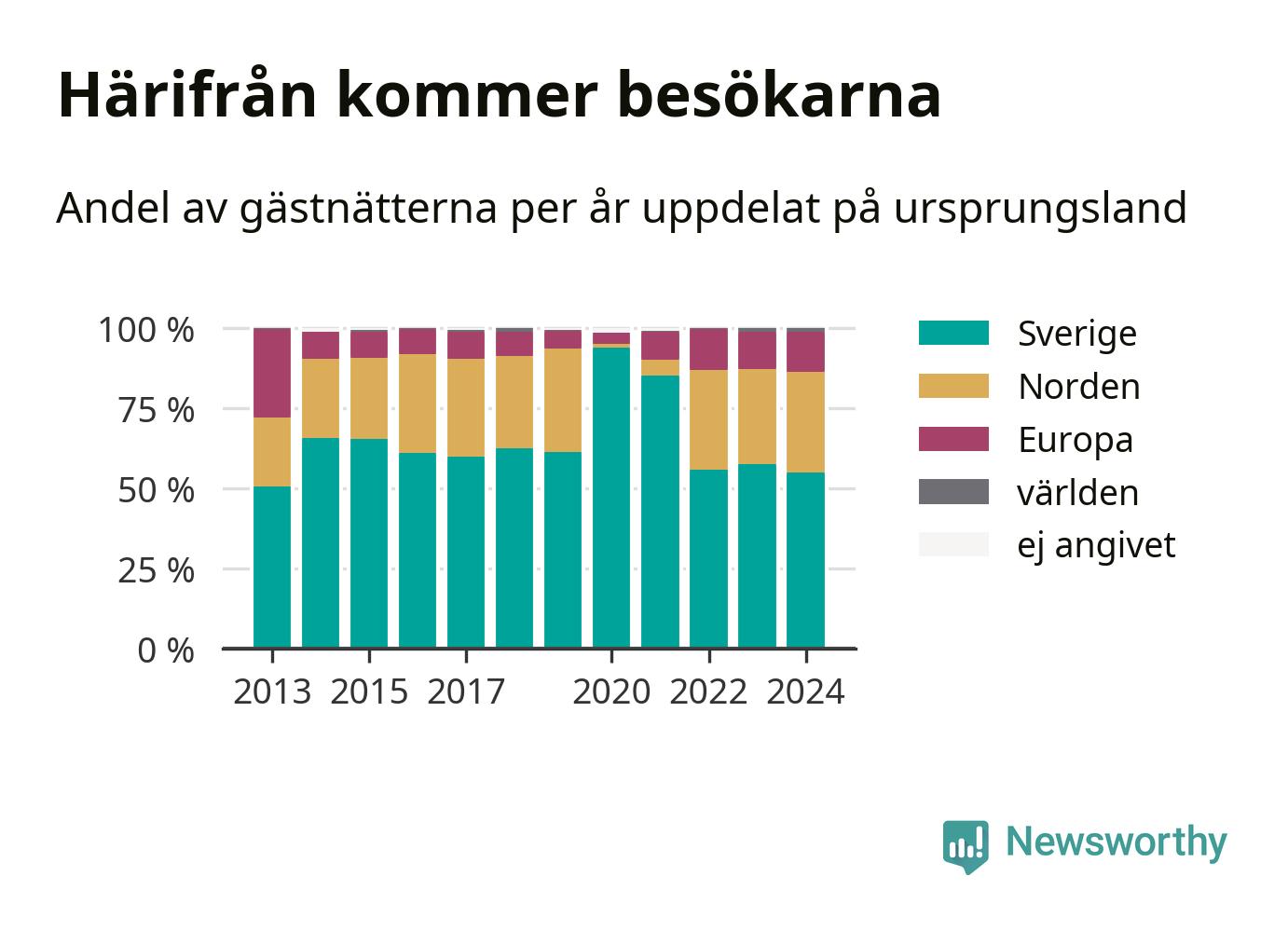 Härifrån kommer besökarna

Andel av gästnätterna per år uppdelat på ursprungsland

100 %
75 %
50 %
25 %
0 %

2013 2015 2017 2020 2022 2024

Sverige
Norden
Europa
världen
ej angivet

Newsworthy